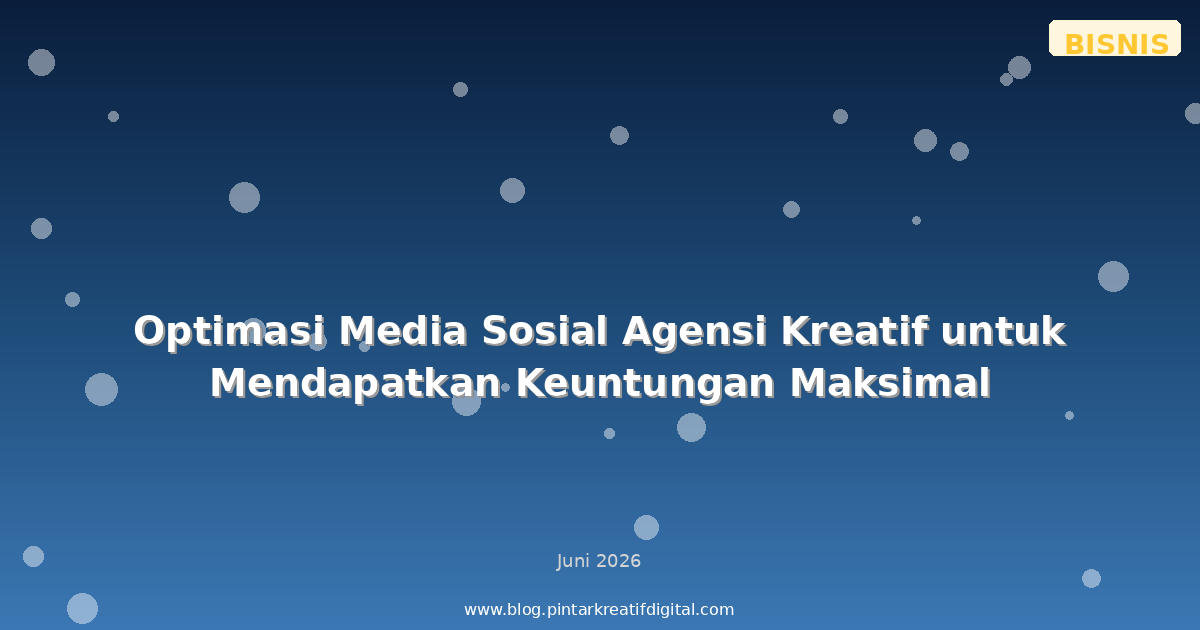 BISNIS

Optimasi Media Sosial Agensi Kreatif untuk Mendapatkan Keuntungan Maksimal

Juni 2026

www.blog.pintarkreatifdigital.com